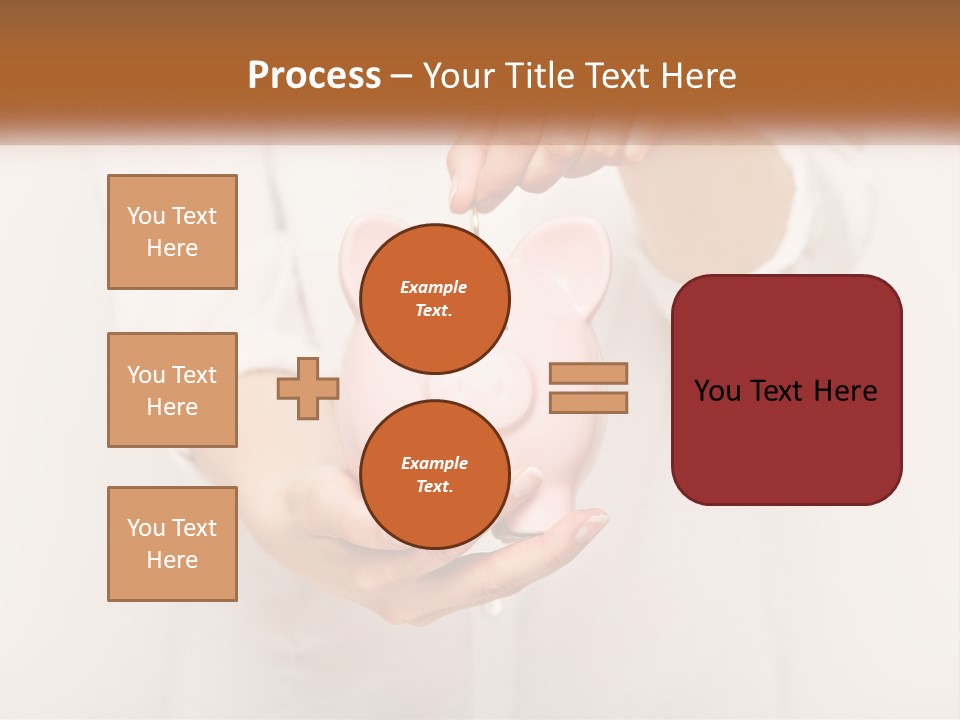 Process – Your Title Text Here

You Text Here

You Text Here

You Text Here

Example Text.

Example Text.

You Text Here